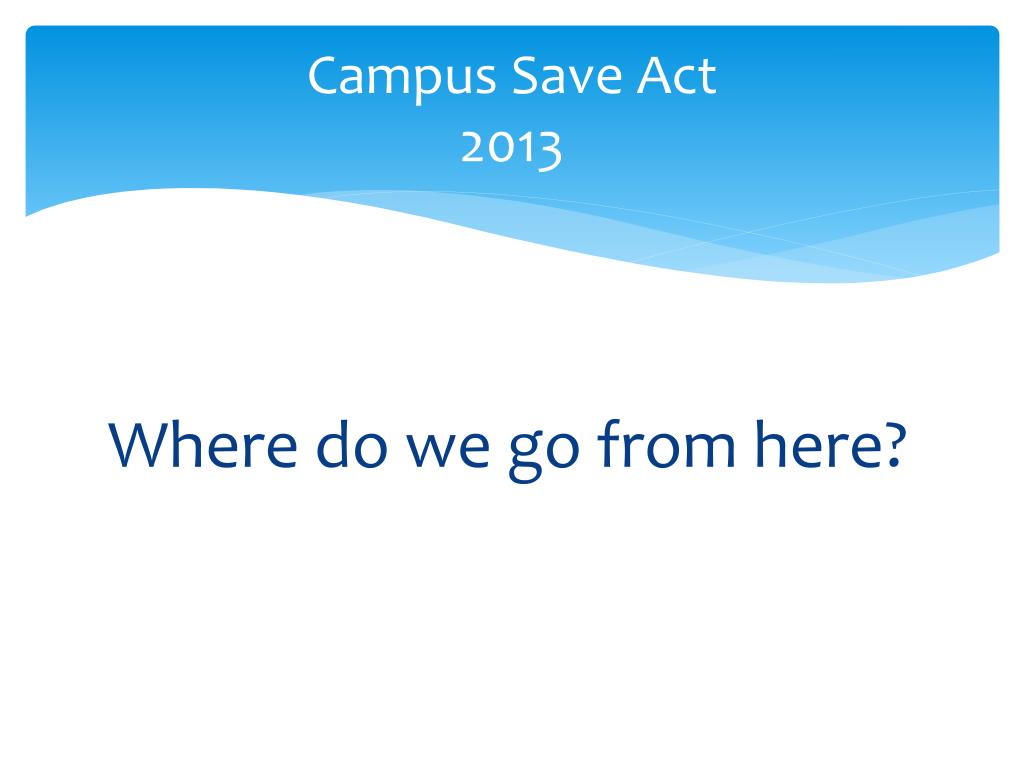 Campus Save Act
2013

Where do we go from here?